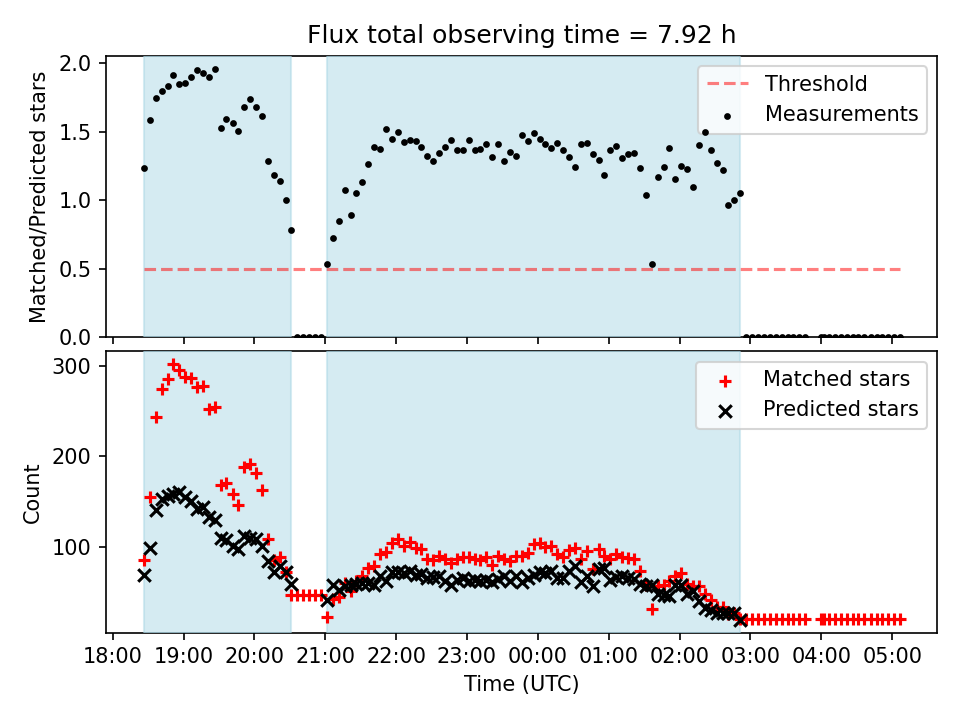 Flux total observing time = 7.92 h

Matched/Predicted stars

2.0
1.5
1.0
0.5
0.0

Threshold
Measurements

Count

300
200
100

Matched stars
Predicted stars

18:00 19:00 20:00 21:00 22:00 23:00 00:00 01:00 02:00 03:00 04:00 05:00

Time (UTC)